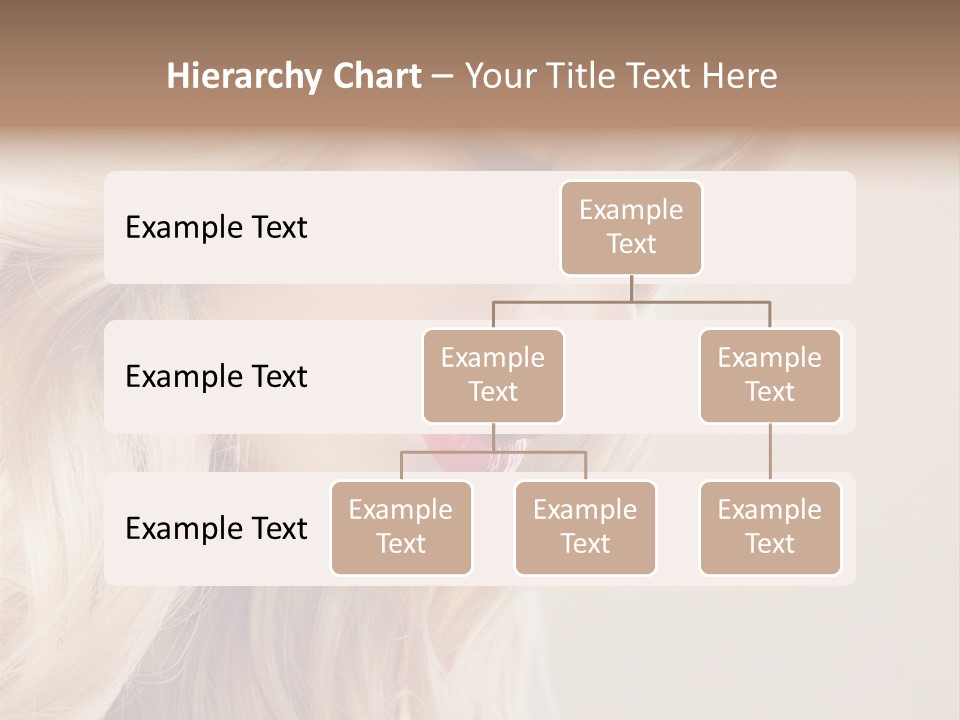 Hierarchy Chart – Your Title Text Here

Example Text

Example Text

Example Text

Example Text

Example Text

Example Text

Example Text

Example Text

Example Text